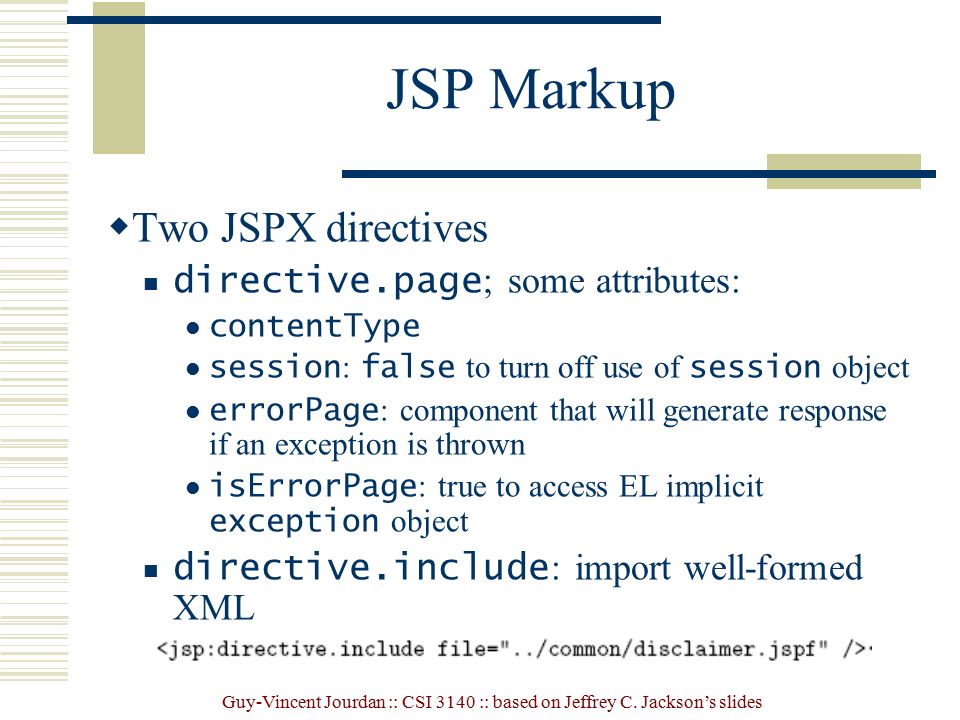 JSP Markup

Two JSPX directives

directive.page; some attributes:

contentType

session: false to turn off use of session object

errorPage: component that will generate response if an exception is thrown

isErrorPage: true to access EL implicit exception object

directive.include: import well-formed XML

<jsp:directive.include file="../common/disclaimer.jspf" />

Guy-Vincent Jourdan :: CSI 3140 :: based on Jeffrey C. Jackson's slides